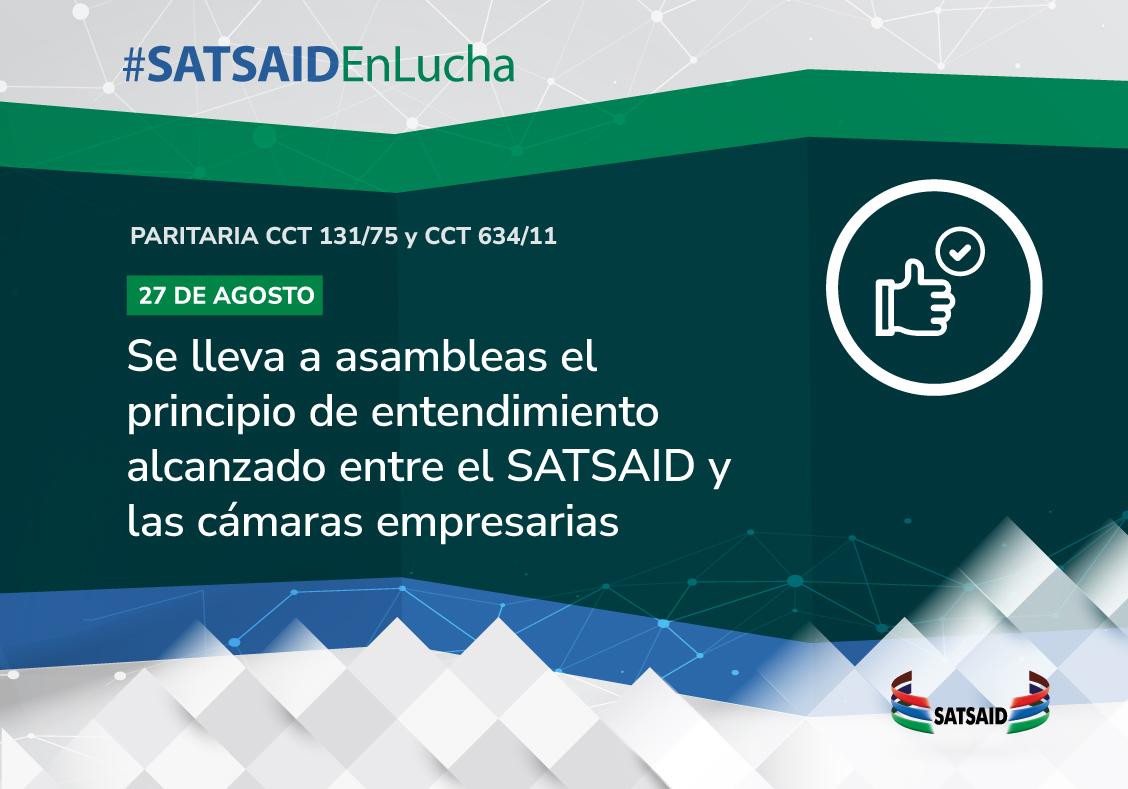 #SATSAIDEnLucha

PARITARIA CCT 131/75 y CCT 634/11

27 DE AGOSTO

Se lleva a asambleas el principio de entendimiento alcanzado entre el SATSAID y las cámaras empresarias

SATSAID